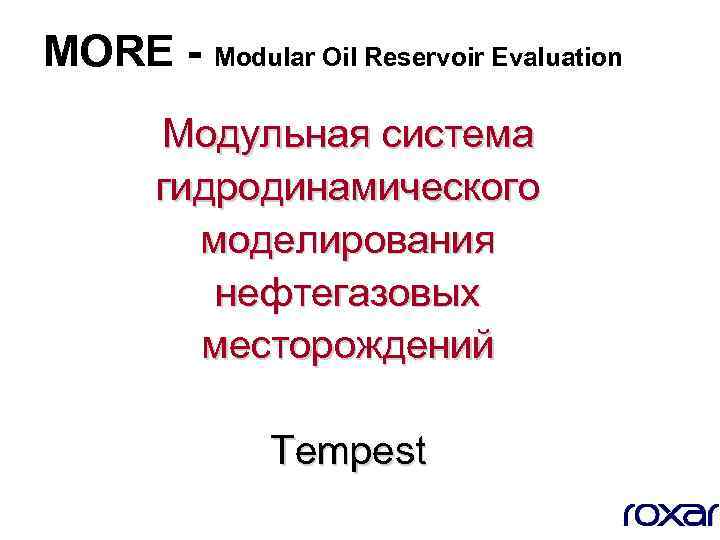 MORE - Modular Oil Reservoir Evaluation

Модульная система гидродинамического моделирования нефтегазовых месторождений

Tempest

roxar